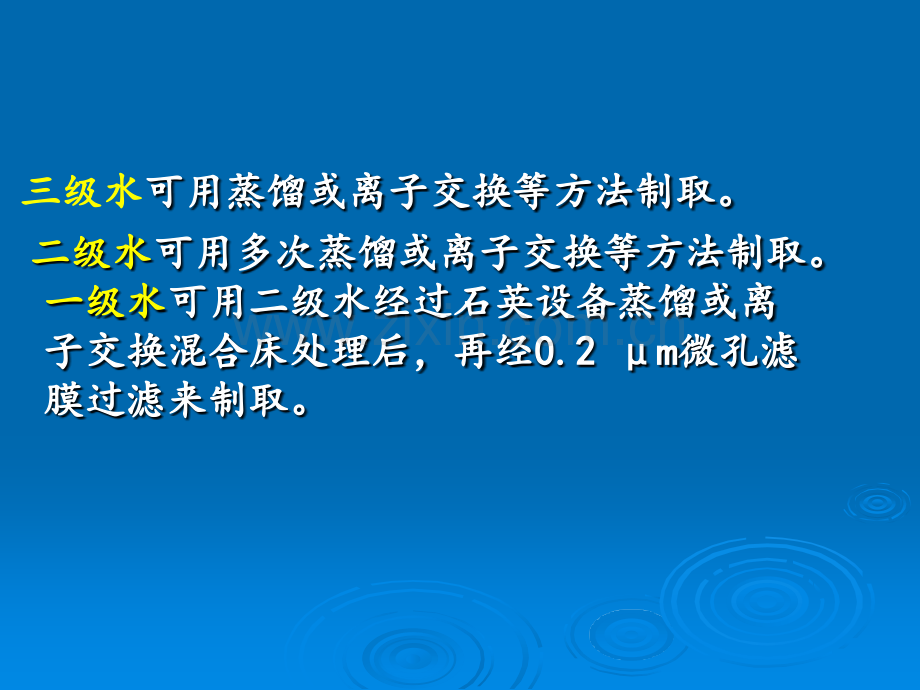 三级水可用蒸馏或离子交换等方法制取。

二级水可用多次蒸馏或离子交换等方法制取。

一级水可用二级水经过石英设备蒸馏或离子交换混合床处理后，再经0.2 μm微孔滤膜过滤来制取。